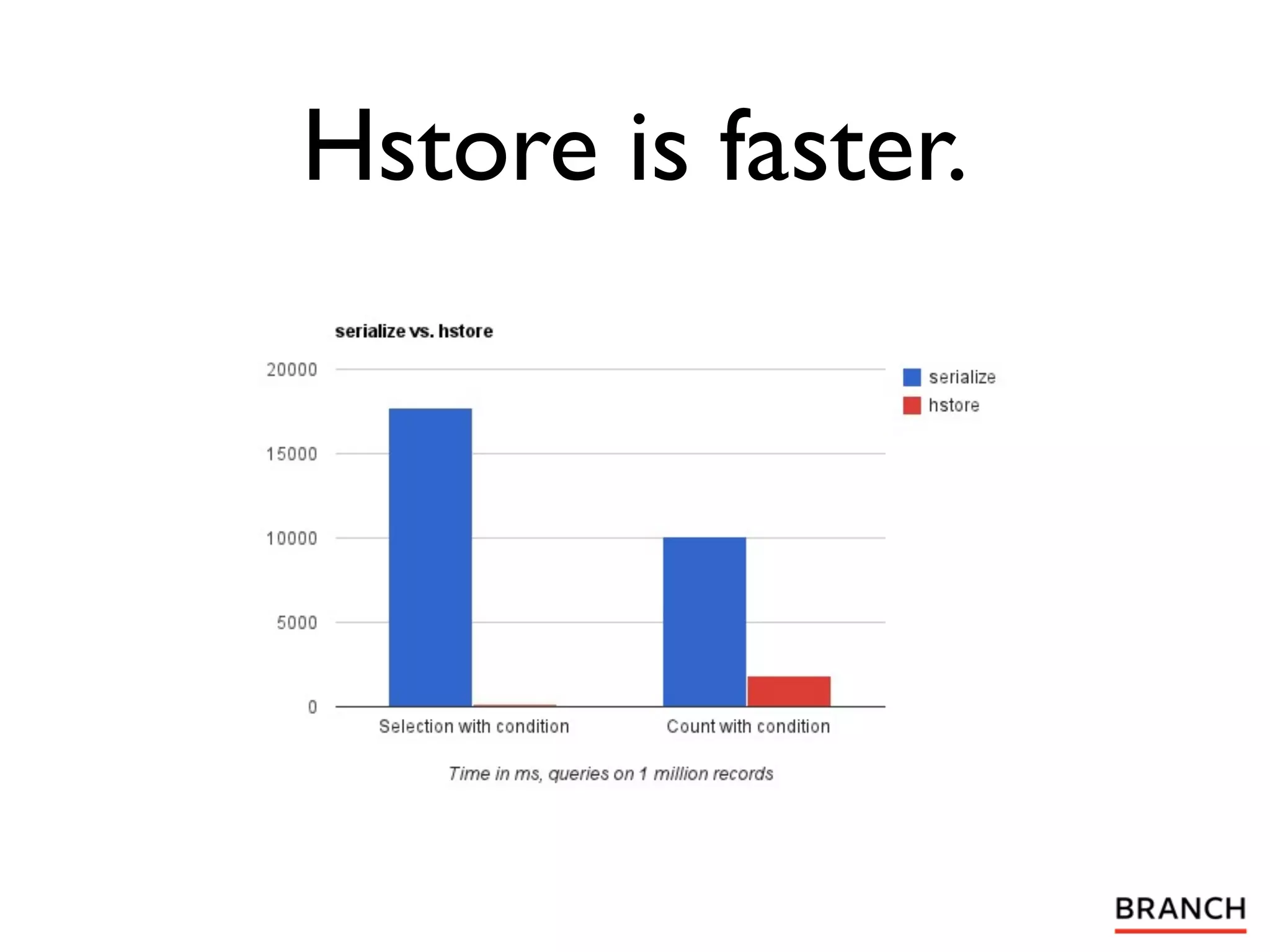 Hstore is faster.

serialize vs. hstore

20000
15000
10000
5000
0

serialize
hstore

Selection with condition
Count with condition

Time in ms, queries on 1 million records

BRANCH